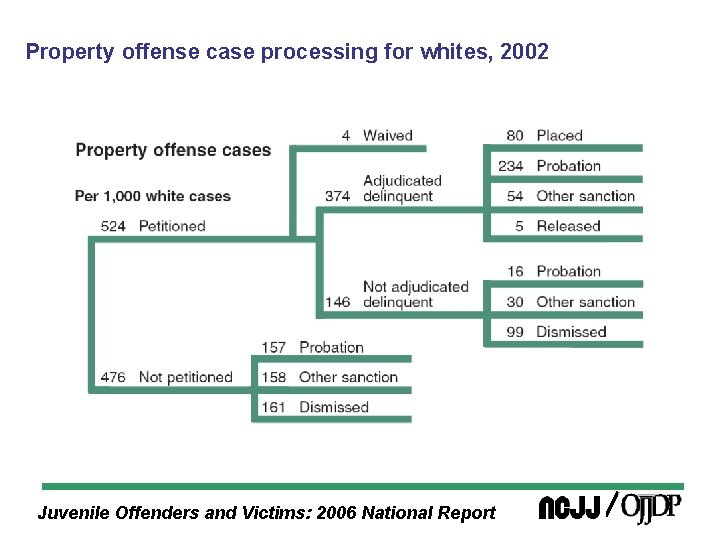 Property offense case processing for whites, 2002

Property offense cases

Per 1,000 white cases

524 Petitioned

4 Waived

374 Adjudicated delinquent

80 Placed

234 Probation

54 Other sanction

5 Released

146 Not adjudicated delinquent

16 Probation

30 Other sanction

99 Dismissed

476 Not petitioned

157 Probation

158 Other sanction

161 Dismissed

Juvenile Offenders and Victims: 2006 National Report

NCJJ / OJJDP